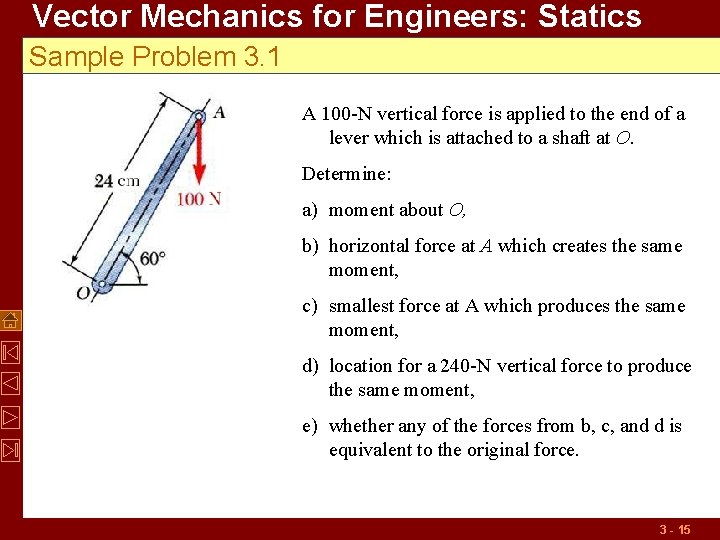 Vector Mechanics for Engineers: Statics

Sample Problem 3.1

A

24 cm

100 N

60°

O

A 100-N vertical force is applied to the end of a lever which is attached to a shaft at $O$.

Determine:

a) moment about $O$,

b) horizontal force at $A$ which creates the same moment,

c) smallest force at A which produces the same moment,

d) location for a 240-N vertical force to produce the same moment,

e) whether any of the forces from b, c, and d is equivalent to the original force.

3 - 15